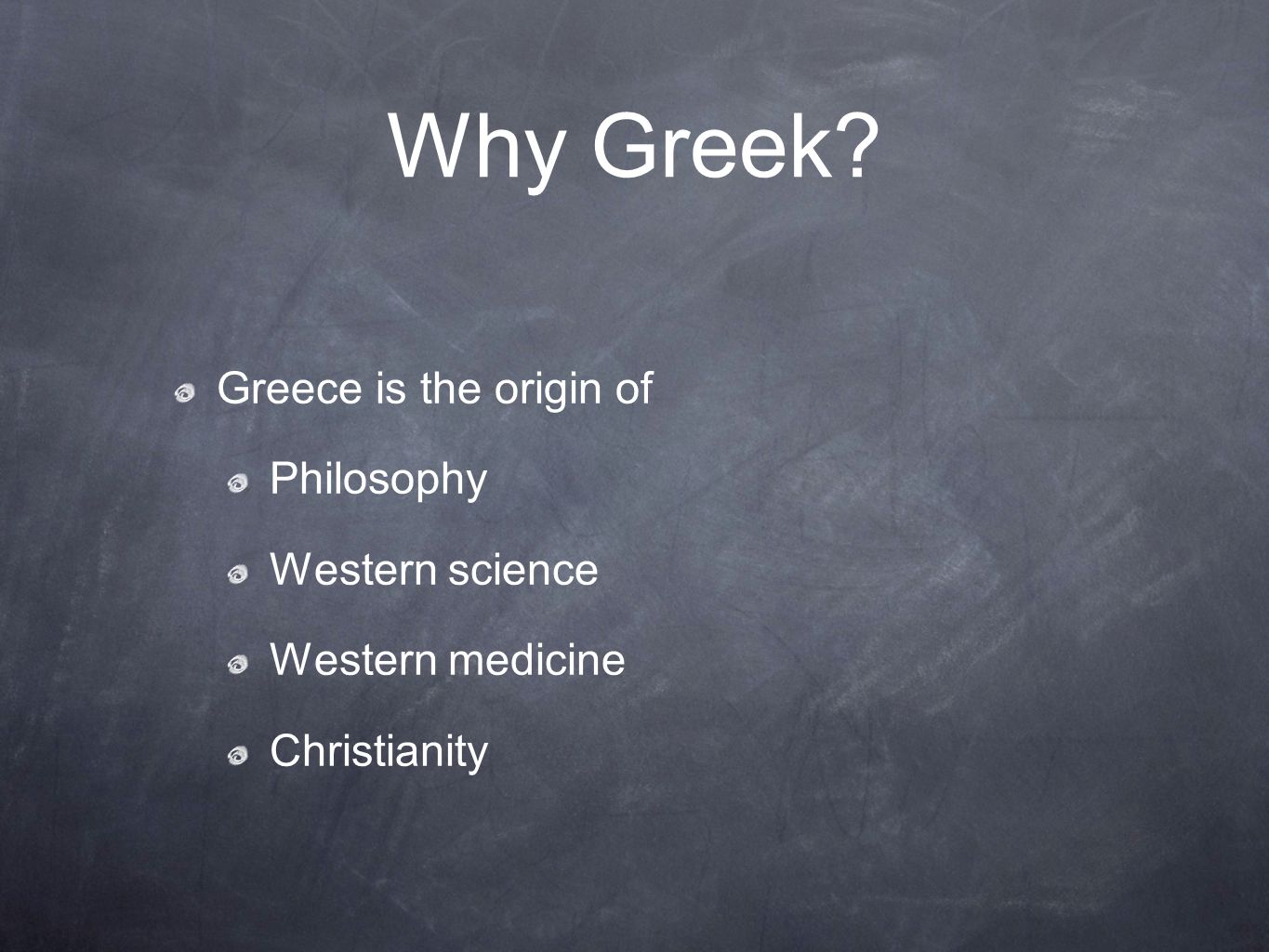 Why Greek?

Greece is the origin of

Philosophy

Western science

Western medicine

Christianity